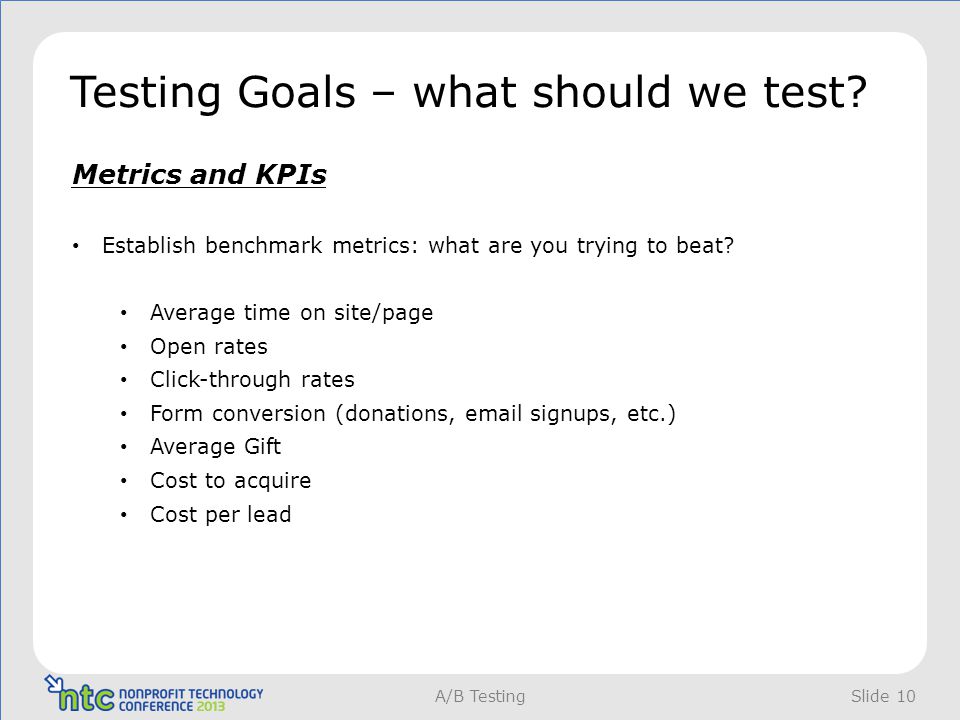 Testing Goals – what should we test?

Metrics and KPIs

• Establish benchmark metrics: what are you trying to beat?

• Average time on site/page
• Open rates
• Click-through rates
• Form conversion (donations, email signups, etc.)
• Average Gift
• Cost to acquire
• Cost per lead

ntc NONPROFIT TECHNOLOGY CONFERENCE 2013

A/B Testing

Slide 10